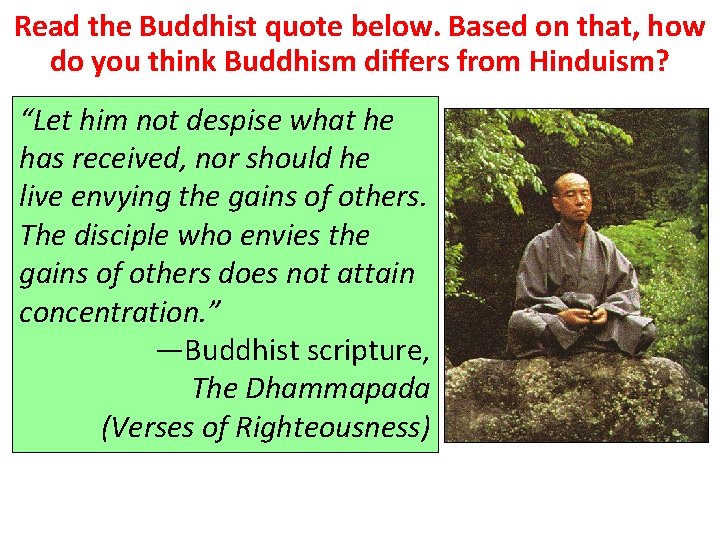 Read the Buddhist quote below. Based on that, how do you think Buddhism differs from Hinduism?

"Let him not despise what he has received, nor should he live envying the gains of others. The disciple who envies the gains of others does not attain concentration."

—Buddhist scripture, The Dhammapada (Verses of Righteousness)